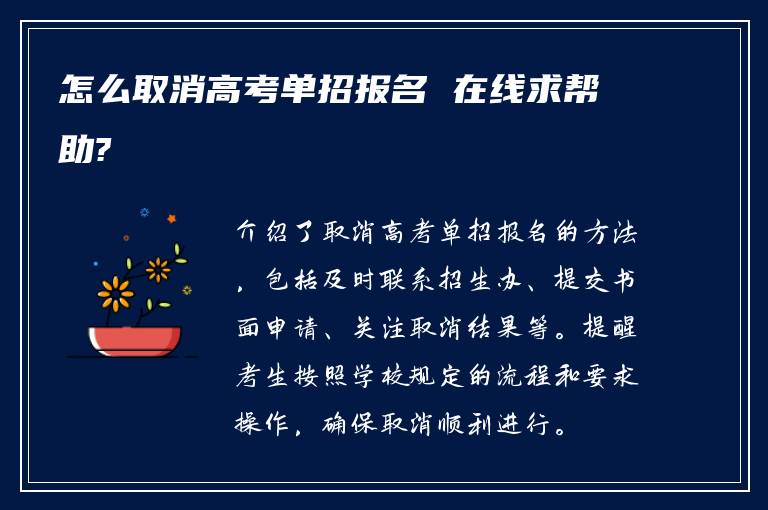 怎么取消高考单招报名 在线求帮助?

介绍了取消高考单招报名的方法，包括及时联系招生办、提交书面申请、关注取消结果等。提醒考生按照学校规定的流程和要求操作，确保取消顺利进行。